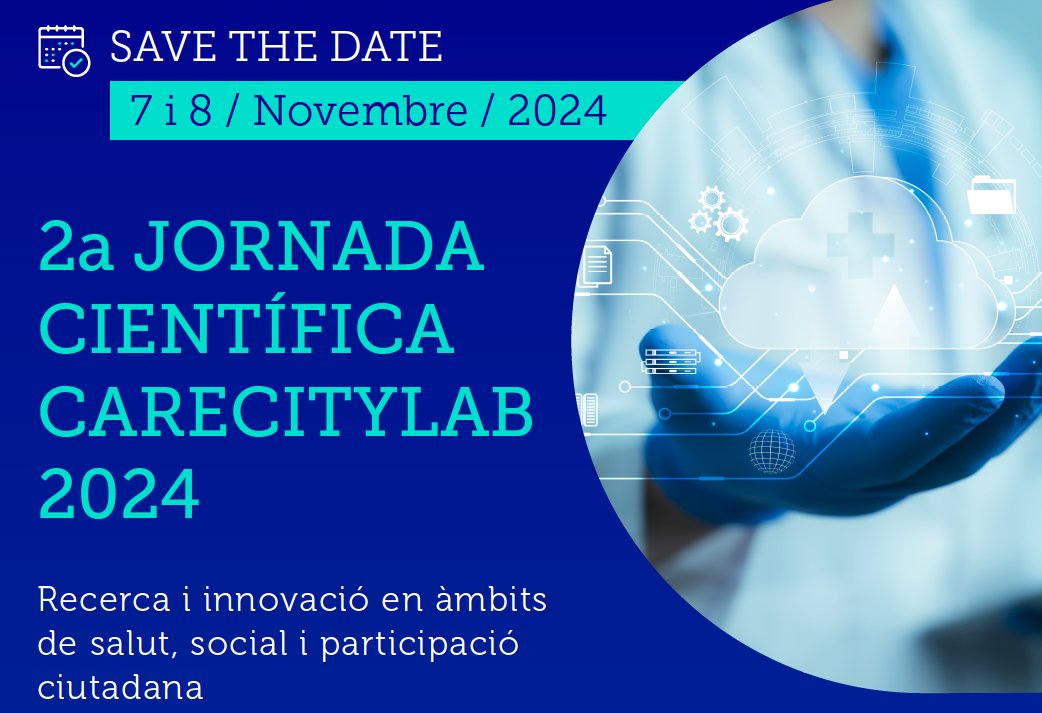 SAVE THE DATE

7 i 8 / Novembre / 2024

2a JORNADA CIENTÍFICA CARECITYLAB 2024

Recerca i innovació en àmbits de salut, social i participació ciutadana